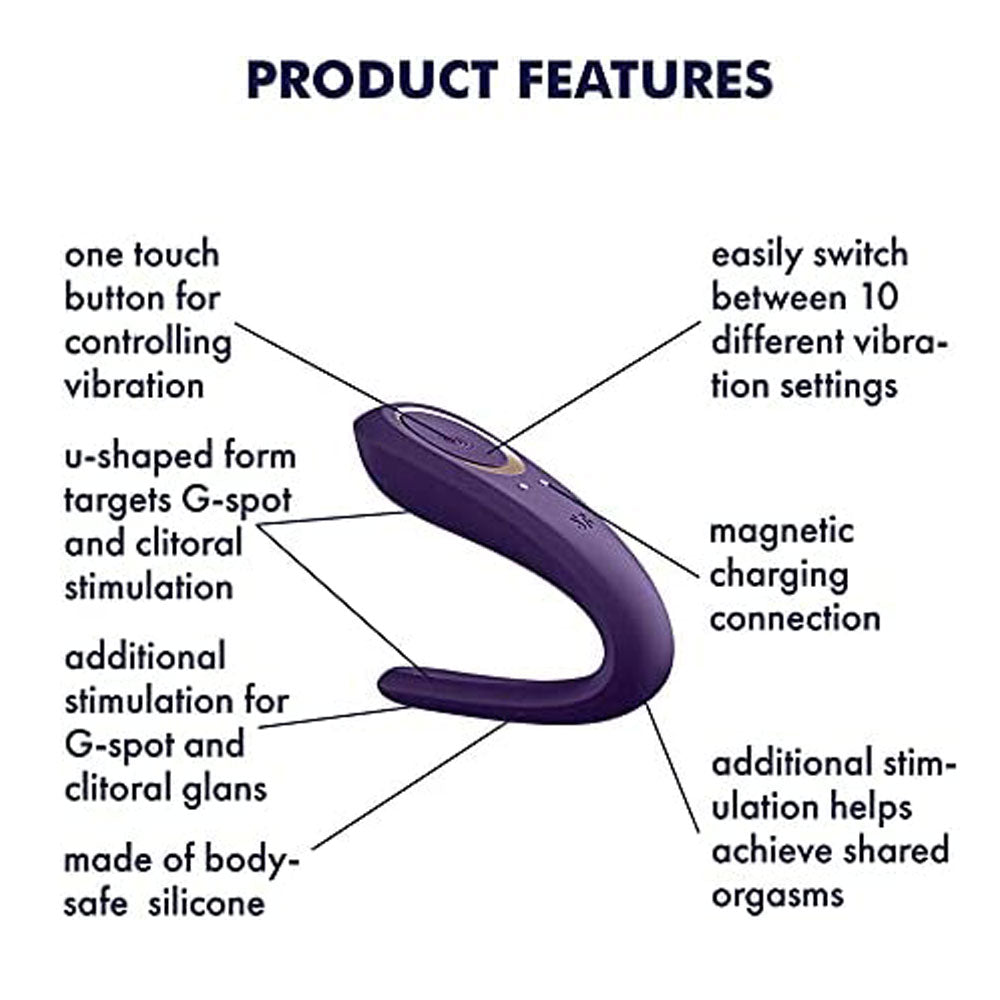 PRODUCT FEATURES

one touch button for controlling vibration

u-shaped form targets G-spot and clitoral stimulation

additional stimulation for G-spot and clitoral glans

made of body-safe silicone

easily switch between 10 different vibration settings

magnetic charging connection

additional stimulation helps achieve shared orgasms